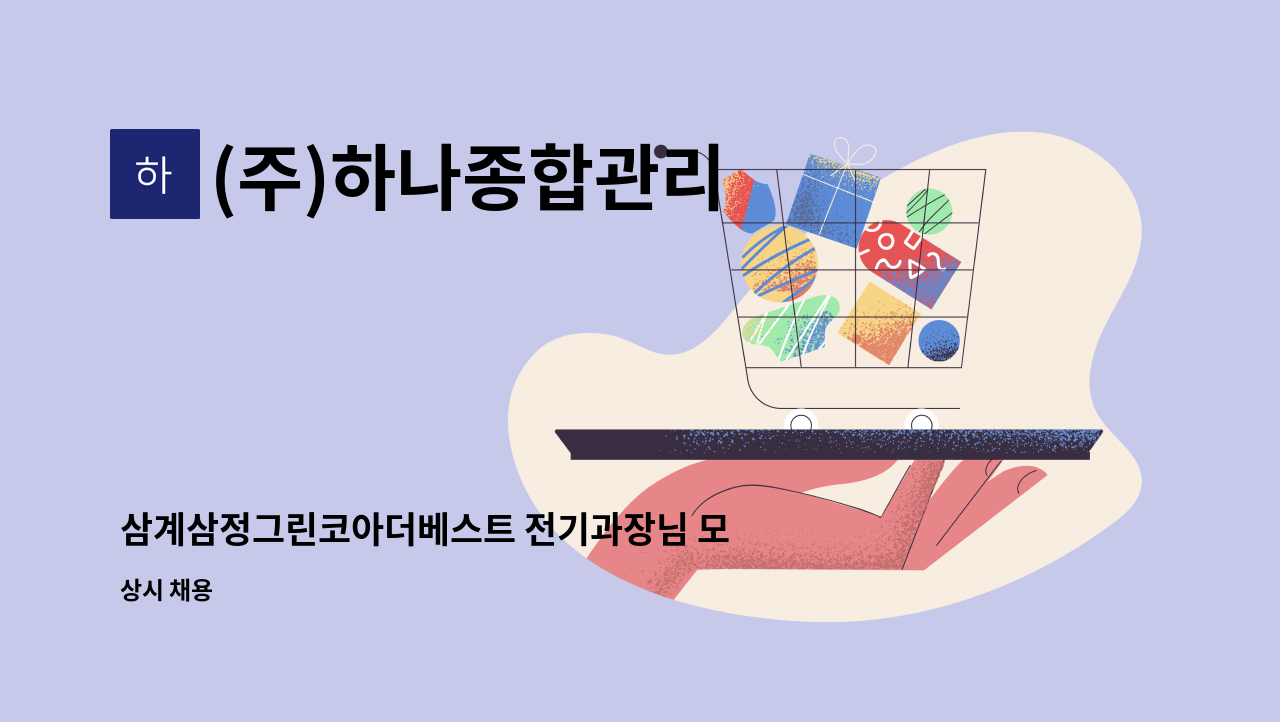 하

(주)하나종합관리

삼계삼정그린코아더베스트 전기과장님 모

상시 채용